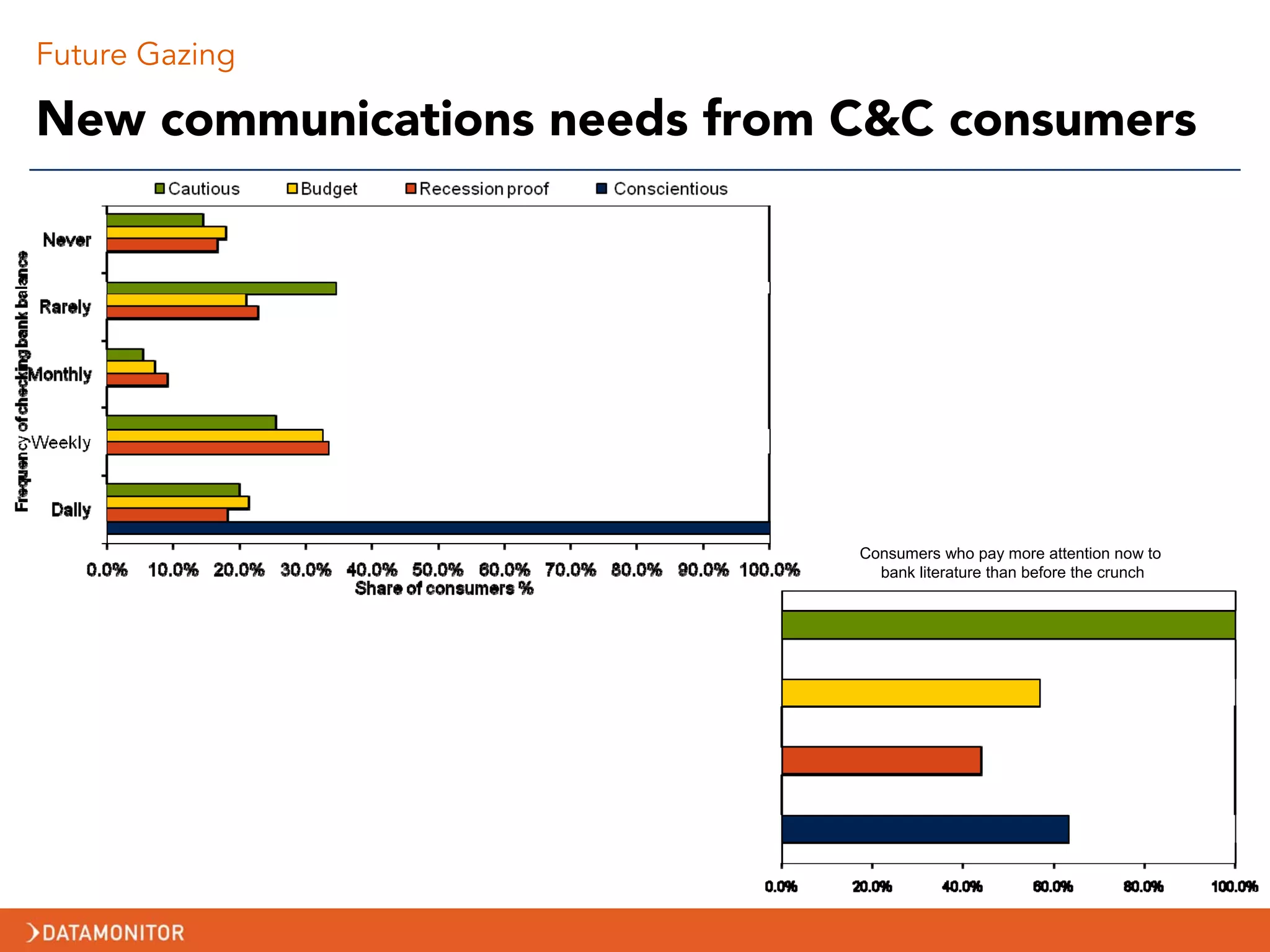 Future Gazing

New communications needs from C&C consumers

Cautious Budget Recession proof Conscientious

Frequency of checking bank balance

Never

Rarely

Monthly

Weekly

Daily

0.0% 10.0% 20.0% 30.0% 40.0% 50.0% 60.0% 70.0% 80.0% 90.0% 100.0%

Share of consumers %

Consumers who pay more attention now to bank literature than before the crunch

0.0% 20.0% 40.0% 60.0% 80.0% 100.0%

DATAMONITOR